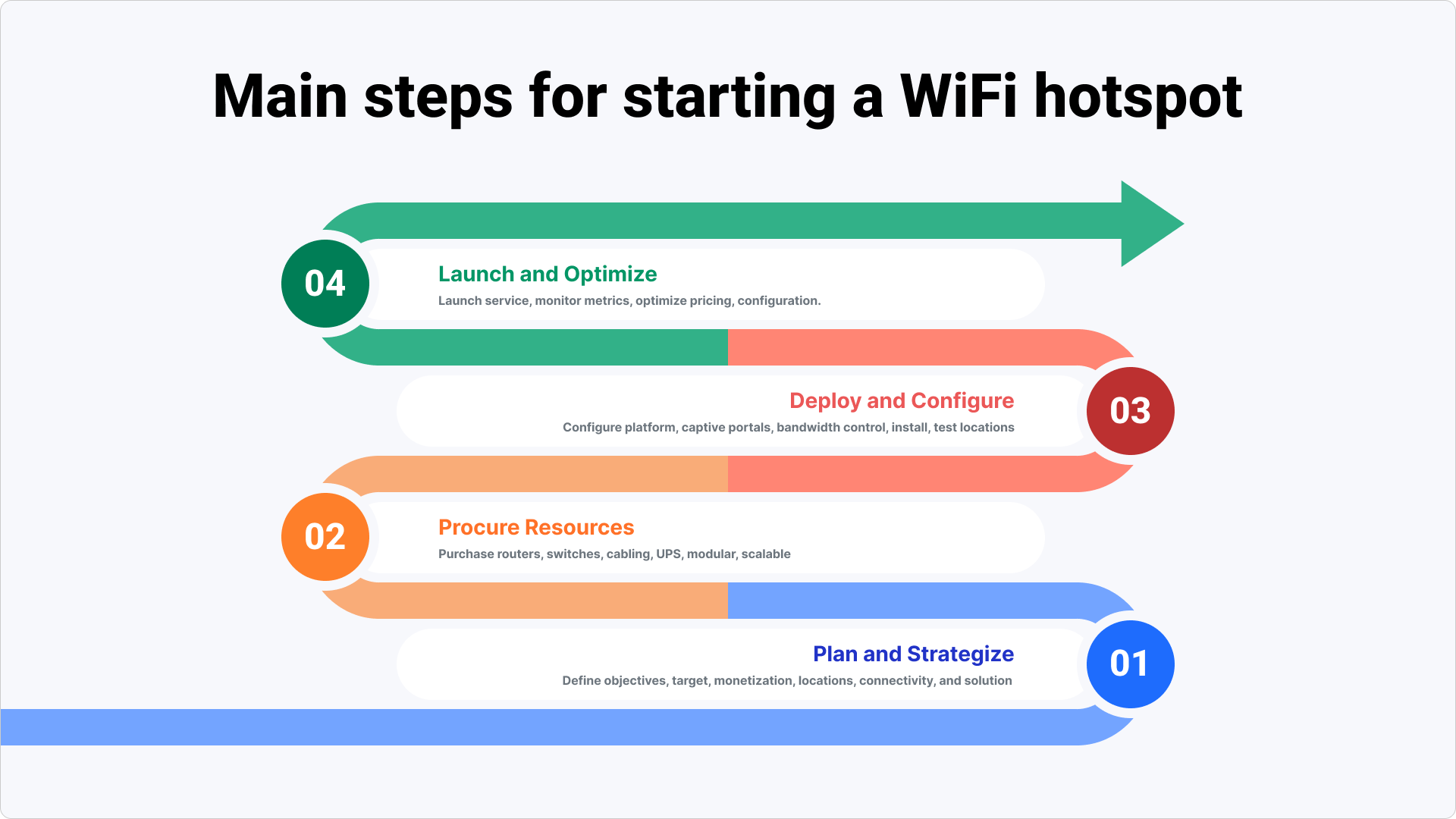 Main steps for starting a WiFi hotspot

04
Launch and Optimize
Launch service, monitor metrics, optimize pricing, configuration.

Deploy and Configure
Configure platform, captive portals, bandwidth control, install, test locations
03

02
Procure Resources
Purchase routers, switches, cabling, UPS, modular, scalable

Plan and Strategize
Define objectives, target, monetization, locations, connectivity, and solution
01